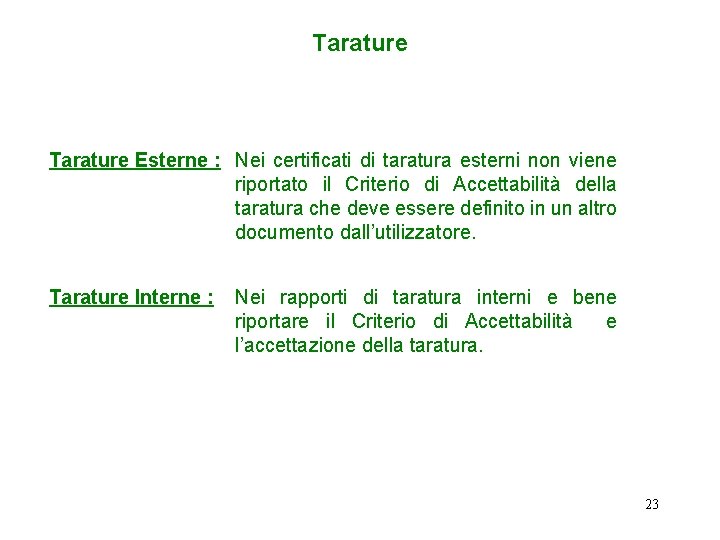 Tarature

Tarature Esterne : Nei certificati di taratura esterni non viene riportato il Criterio di Accettabilità della taratura che deve essere definito in un altro documento dall'utilizzatore.

Tarature Interne : Nei rapporti di taratura interni e bene riportare il Criterio di Accettabilità e l'accettazione della taratura.

23